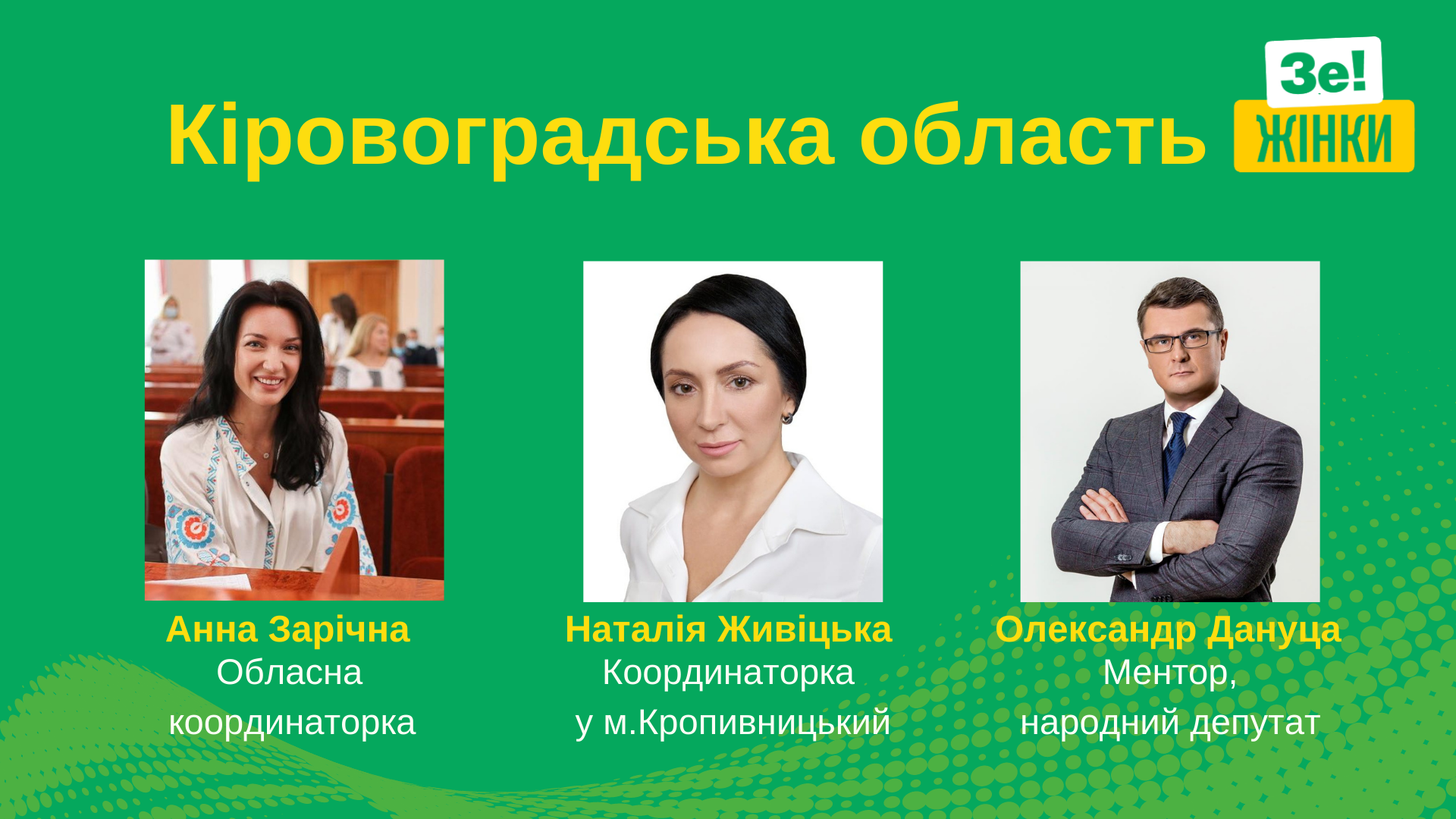 Кіровоградська область

Зе!
ЖІНКИ

Анна Зарічна
Обласна координаторка

Наталія Живіцька
Координаторка у м.Кропивницький

Олександр Дануца
Ментор, народний депутат